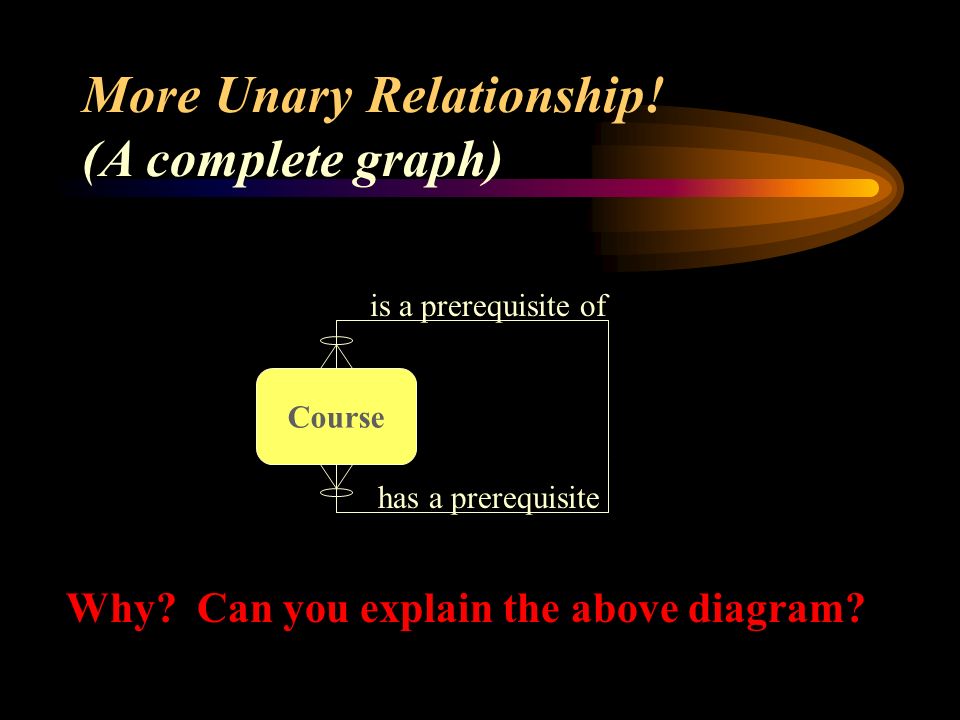 More Unary Relationship!
(A complete graph)

is a prerequisite of

Course

has a prerequisite

Why? Can you explain the above diagram?